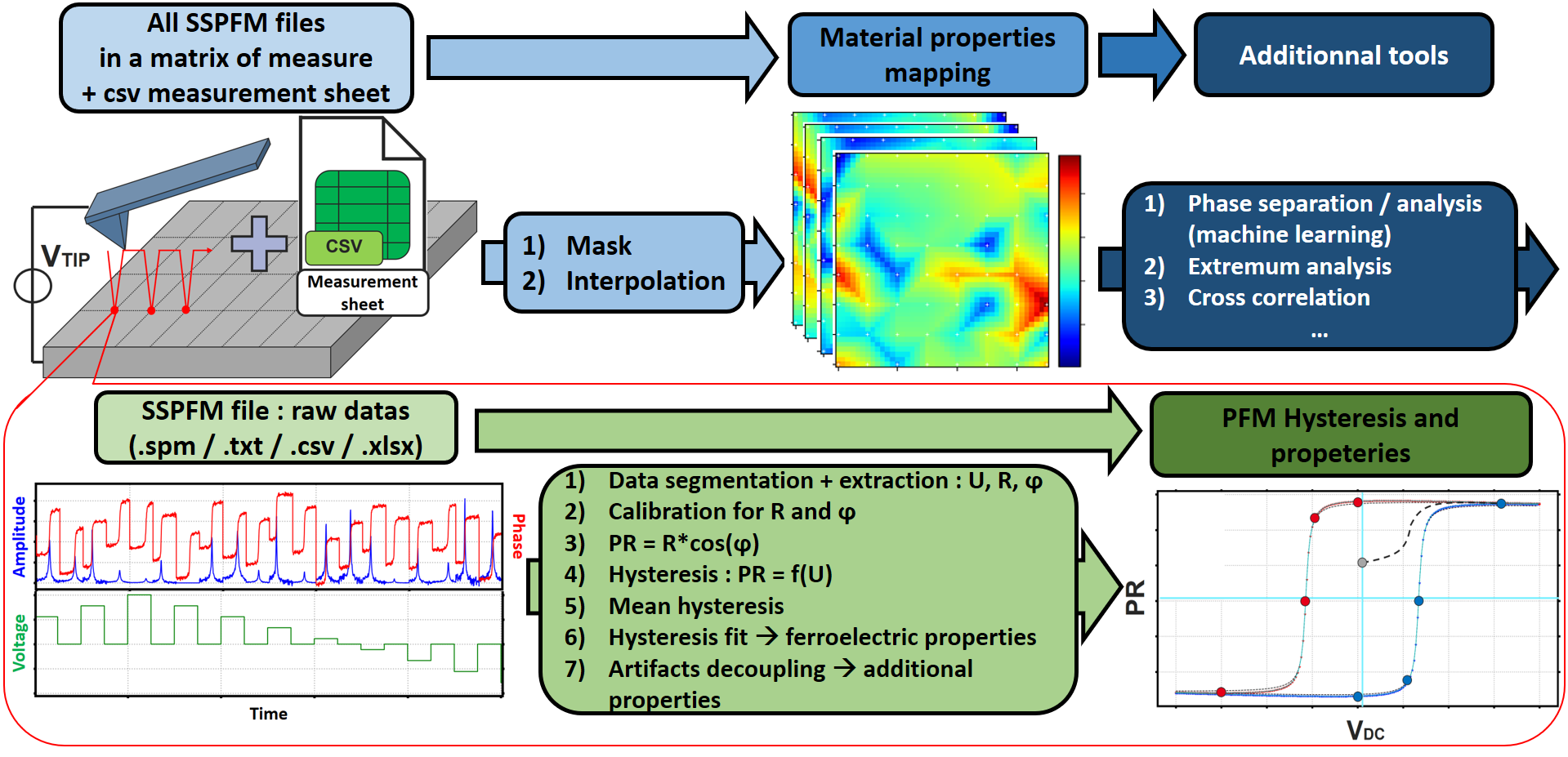 All SSPFM files in a matrix of measure + csv measurement sheet

Material properties mapping

Additionnal tools

$V_{TIP}$

CSV

Measurement sheet

1) Mask
2) Interpolation

1) Phase separation / analysis (machine learning)
2) Extremum analysis
3) Cross correlation
...

SSPFM file : raw datas (.spm / .txt / .csv / .xlsx)

PFM Hysteresis and propeteries

Amplitude

Phase

Voltage

Time

1) Data segmentation + extraction : U, R, φ
2) Calibration for R and φ
3) PR = R*cos(φ)
4) Hysteresis : PR = f(U)
5) Mean hysteresis
6) Hysteresis fit → ferroelectric properties
7) Artifacts decoupling → additional properties

PR

$V_{DC}$